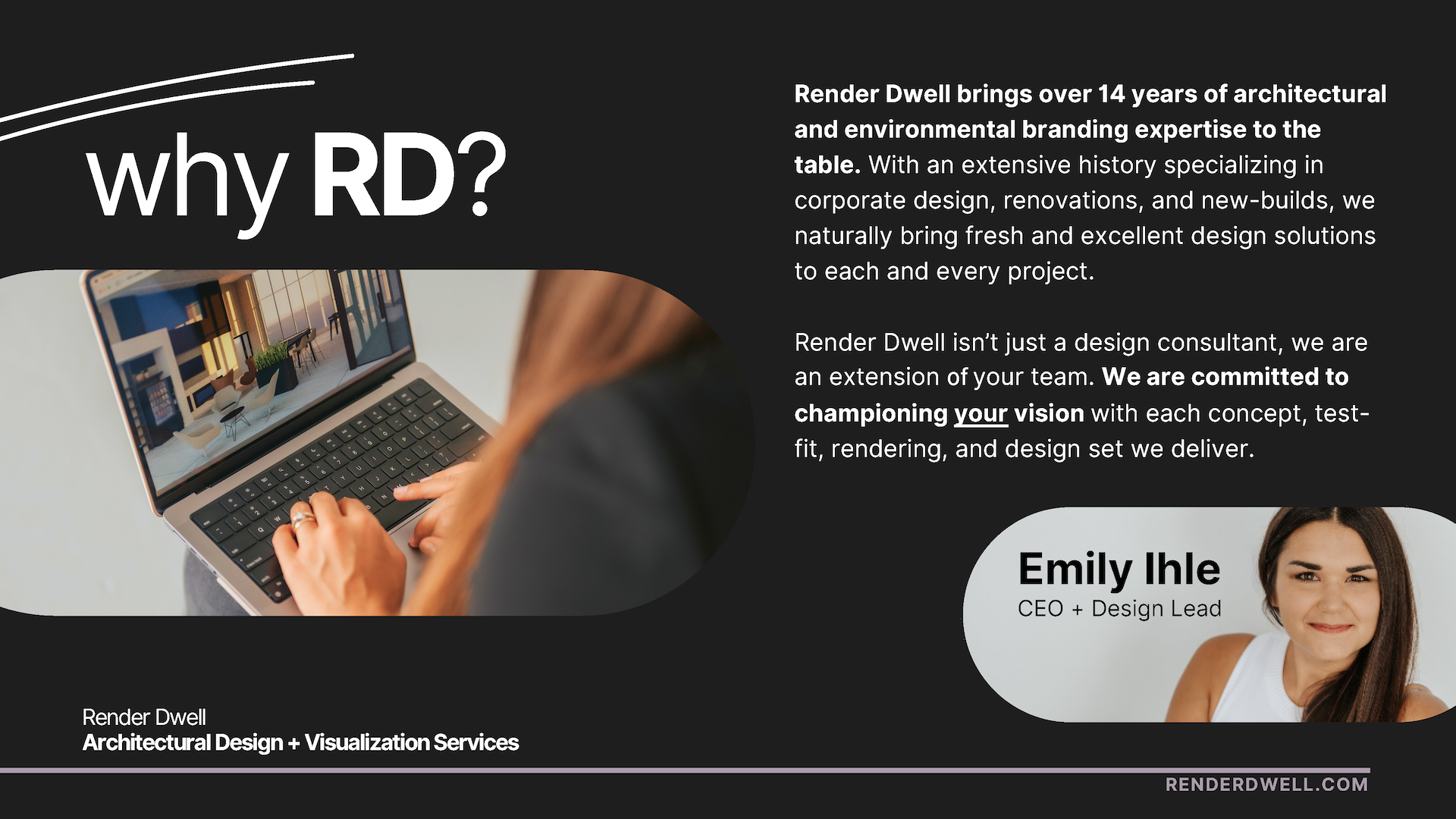 why RD?

Render Dwell brings over 14 years of architectural and environmental branding expertise to the table. With an extensive history specializing in corporate design, renovations, and new-builds, we naturally bring fresh and excellent design solutions to each and every project.

Render Dwell isn't just a design consultant, we are an extension of your team. We are committed to championing your vision with each concept, test-fit, rendering, and design set we deliver.

Emily Ihle
CEO + Design Lead

Render Dwell
Architectural Design + Visualization Services

RENDERDWELL.COM